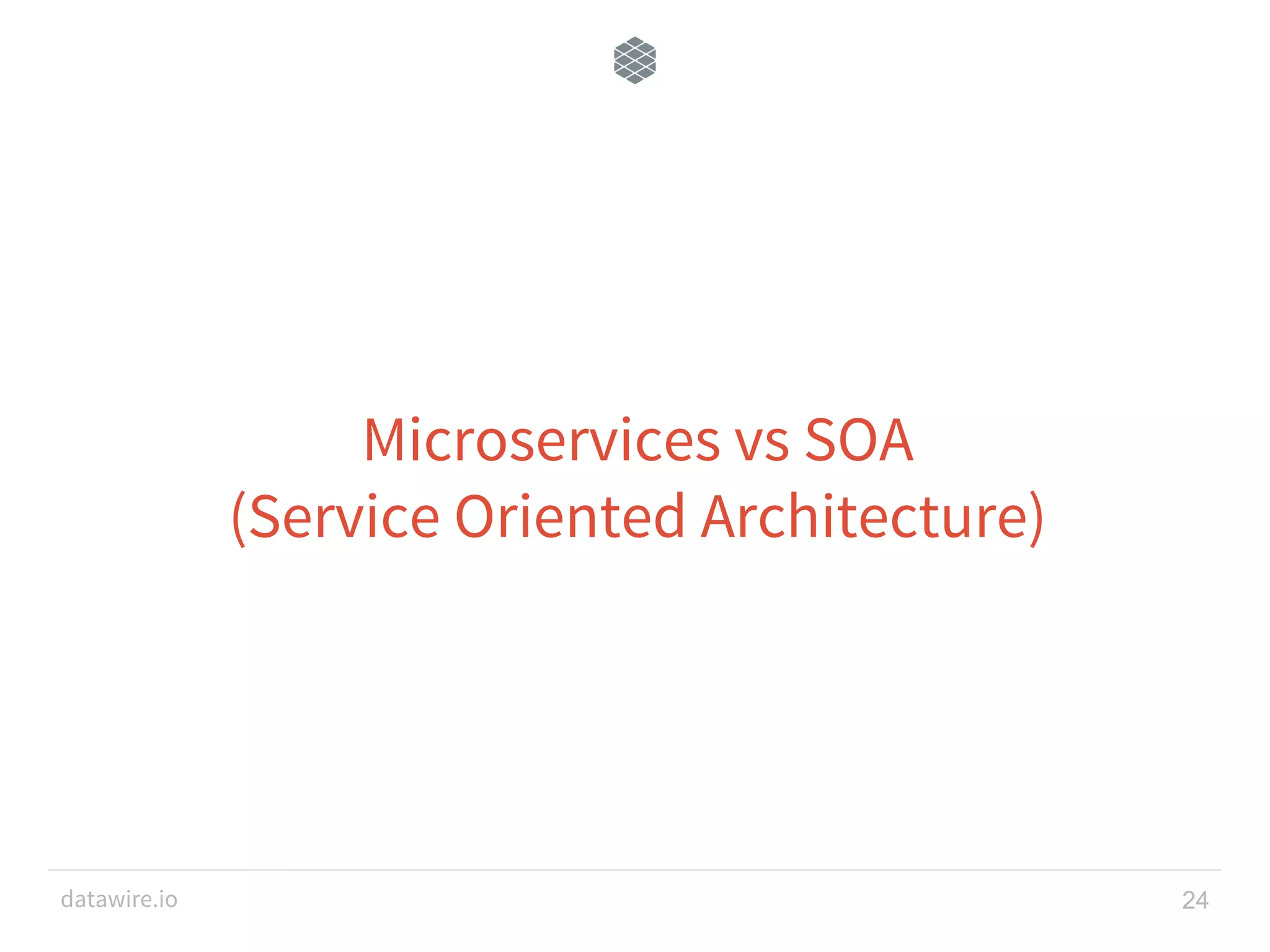 Microservices vs SOA
(Service Oriented Architecture)

datawire.io

24